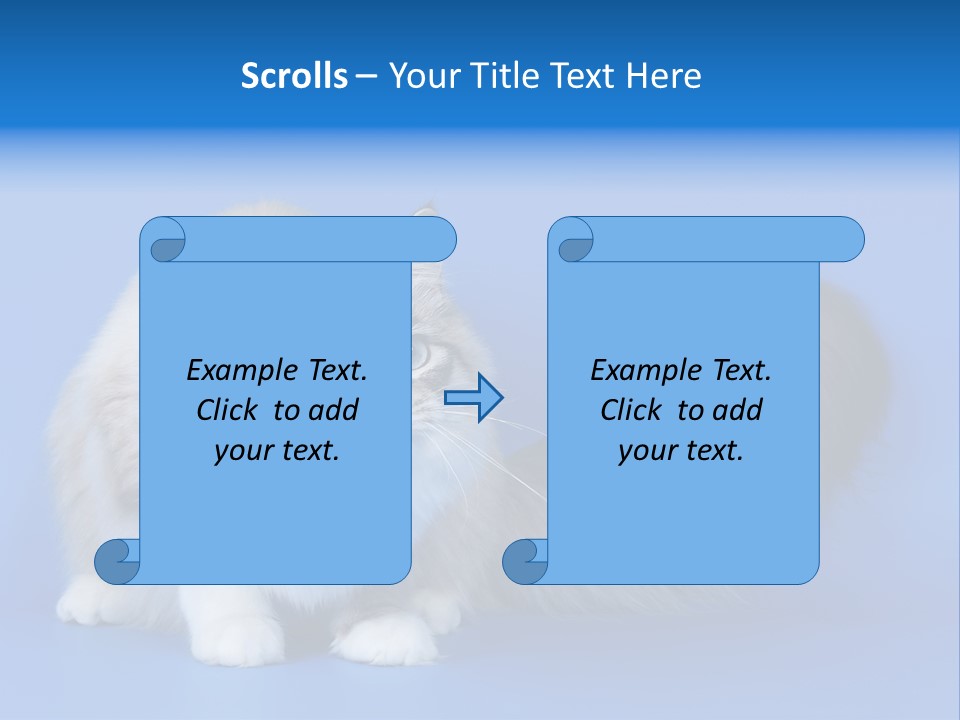 Scrolls – Your Title Text Here

Example Text. Click to add your text.

Example Text. Click to add your text.